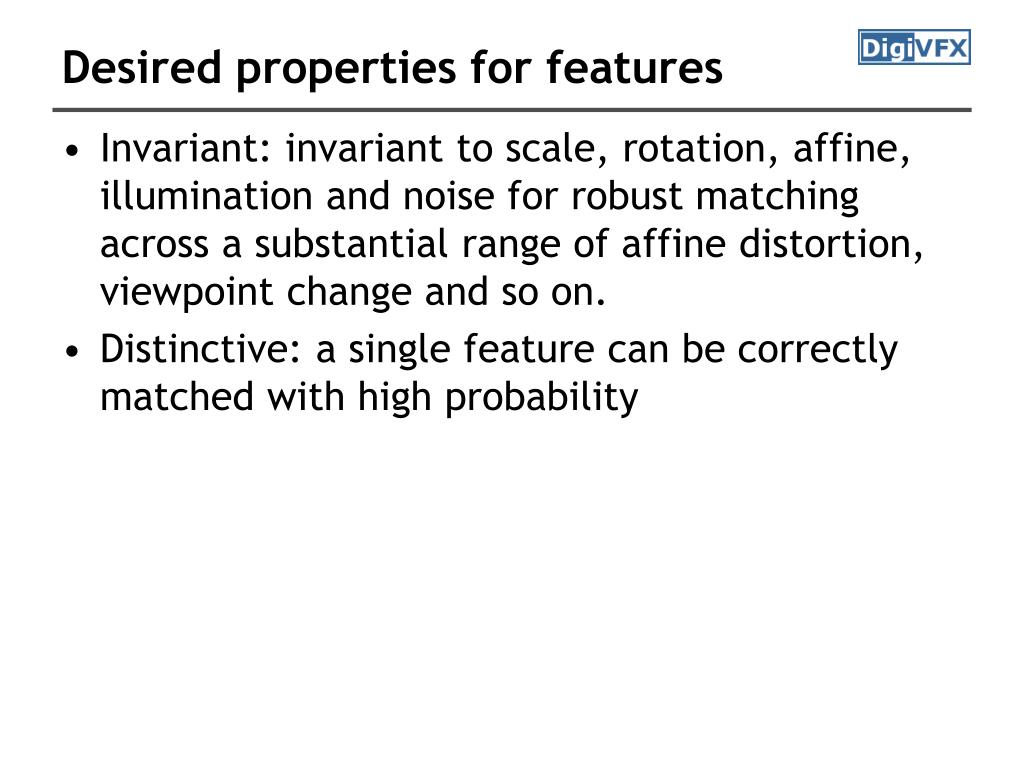 Desired properties for features

DigiVFX

• Invariant: invariant to scale, rotation, affine, illumination and noise for robust matching across a substantial range of affine distortion, viewpoint change and so on.
• Distinctive: a single feature can be correctly matched with high probability